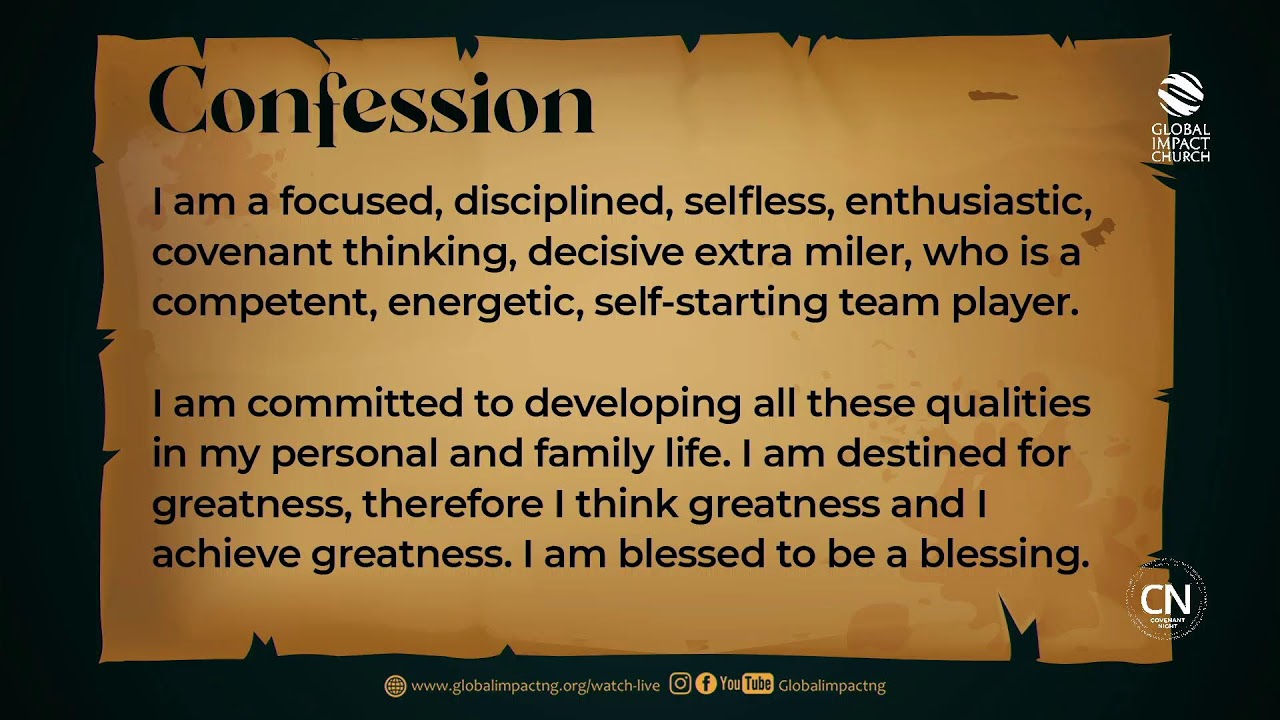 Confession

GLOBAL IMPACT CHURCH

I am a focused, disciplined, selfless, enthusiastic, covenant thinking, decisive extra miler, who is a competent, energetic, self-starting team player.

I am committed to developing all these qualities in my personal and family life. I am destined for greatness, therefore I think greatness and I achieve greatness. I am blessed to be a blessing.

CN COVENANT NIGHT

www.globalimpactng.org/watch-live YouTube Globalimpactng